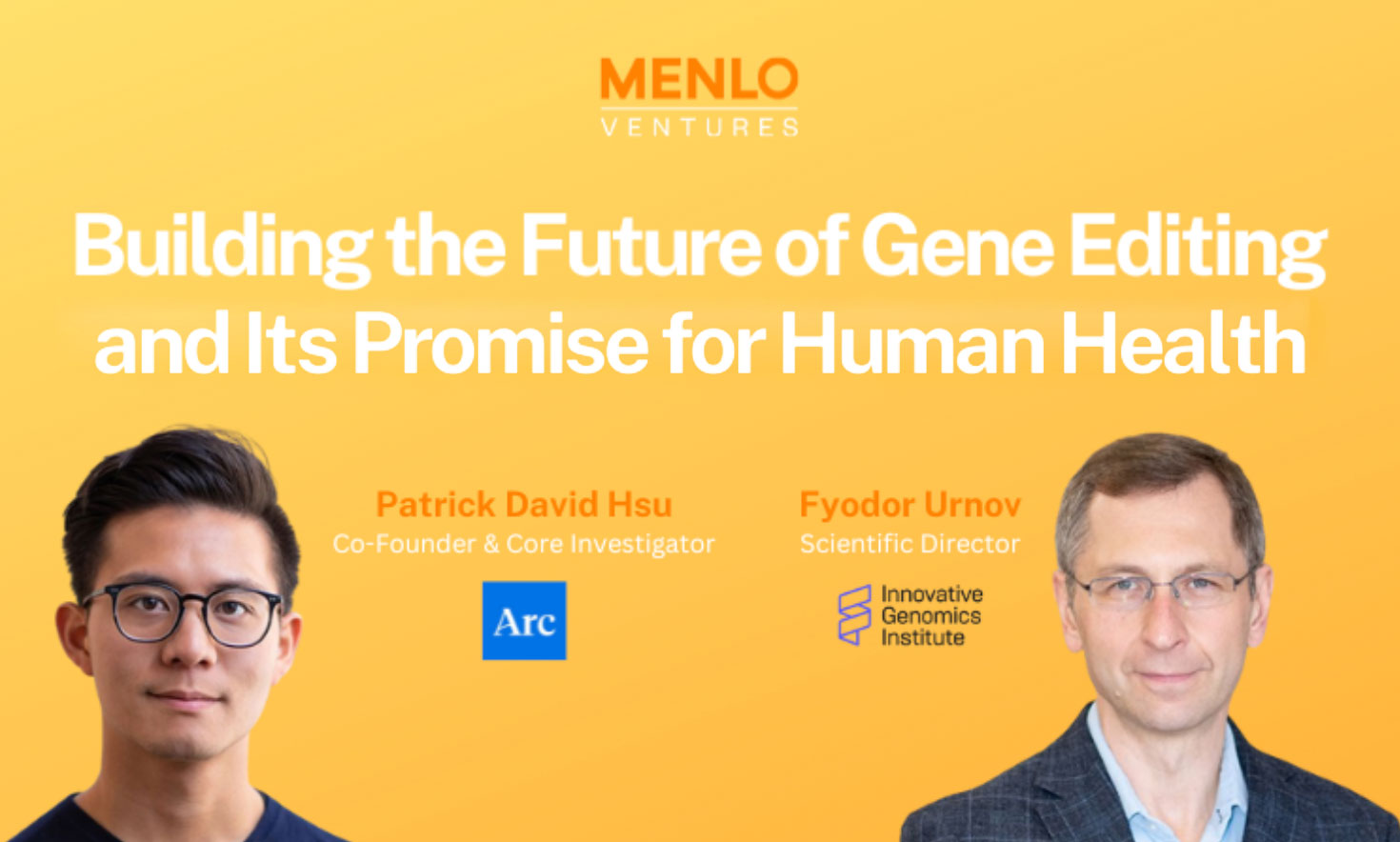 MENLO
VENTURES

Building the Future of Gene Editing and Its Promise for Human Health

Patrick David Hsu
Co-Founder & Core Investigator

Arc

Fyodor Urnov
Scientific Director

Innovative Genomics Institute